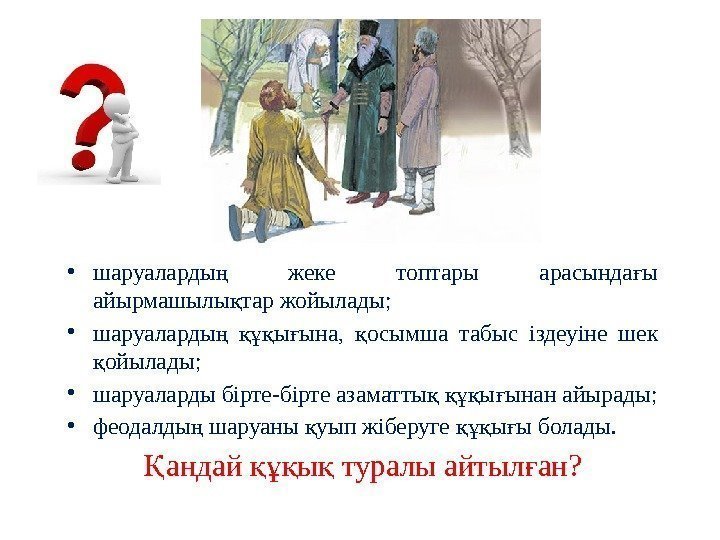 • шаруалардың жеке топтары арасындағы айырмашылықтар жойылады;
• шаруалардың құқығына, қосымша табыс іздеуіне шек қойылады;
• шаруаларды бірте-бірте азаматтық құқығынан айырады;
• феодалдың шаруаны қуып жіберуге құқығы болады.

Қандай құқық туралы айтылған?